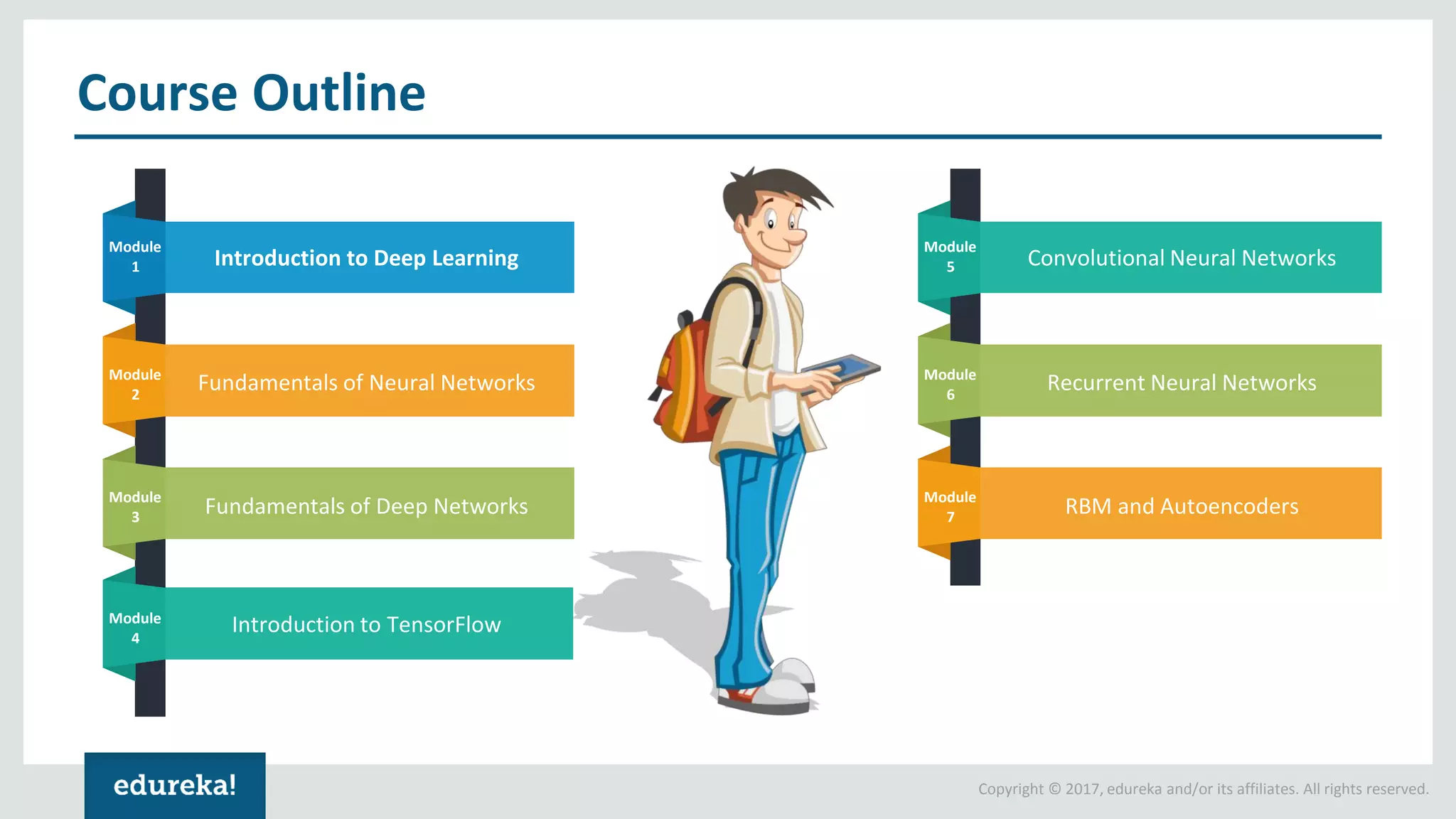 Course Outline

Module 1
Introduction to Deep Learning

Module 2
Fundamentals of Neural Networks

Module 3
Fundamentals of Deep Networks

Module 4
Introduction to TensorFlow

Module 5
Convolutional Neural Networks

Module 6
Recurrent Neural Networks

Module 7
RBM and Autoencoders

edureka!

Copyright © 2017, edureka and/or its affiliates. All rights reserved.